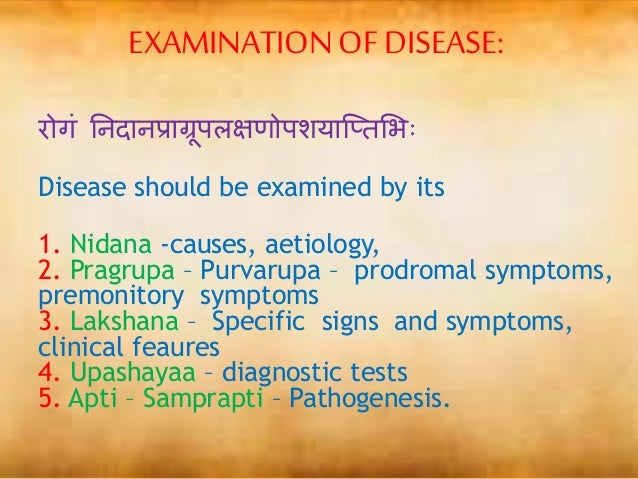 EXAMINATION OF DISEASE:

रोगं निदानप्राग्रूपलक्षणोपशयाप्तिभिः

Disease should be examined by its

1. Nidana -causes, aetiology,
2. Pragrupa – Purvarupa – prodromal symptoms, premonitory symptoms
3. Lakshana – Specific signs and symptoms, clinical feaures
4. Upashayaa – diagnostic tests
5. Apti – Samprapti – Pathogenesis.